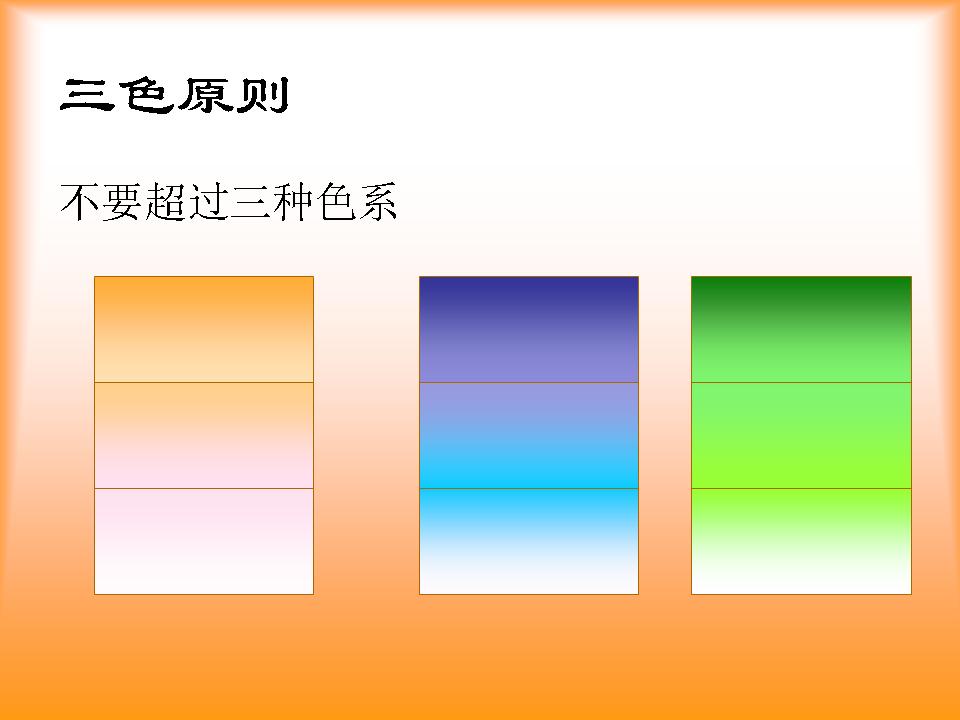 三色原则

不要超过三种色系